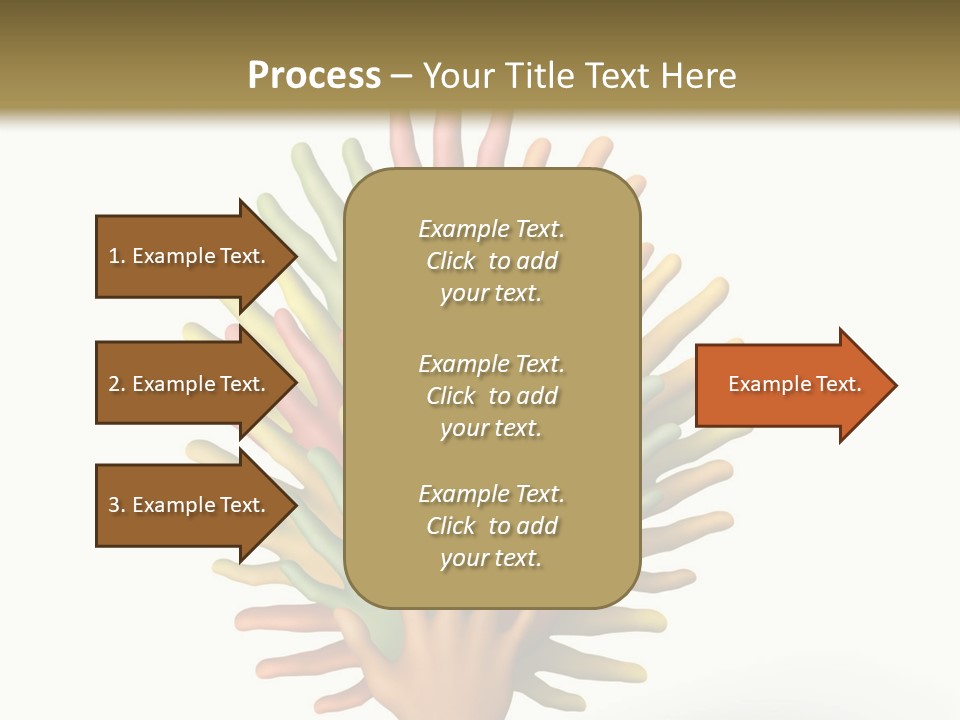 Process – Your Title Text Here

1. Example Text.

2. Example Text.

3. Example Text.

Example Text. Click to add your text.

Example Text. Click to add your text.

Example Text. Click to add your text.

Example Text.